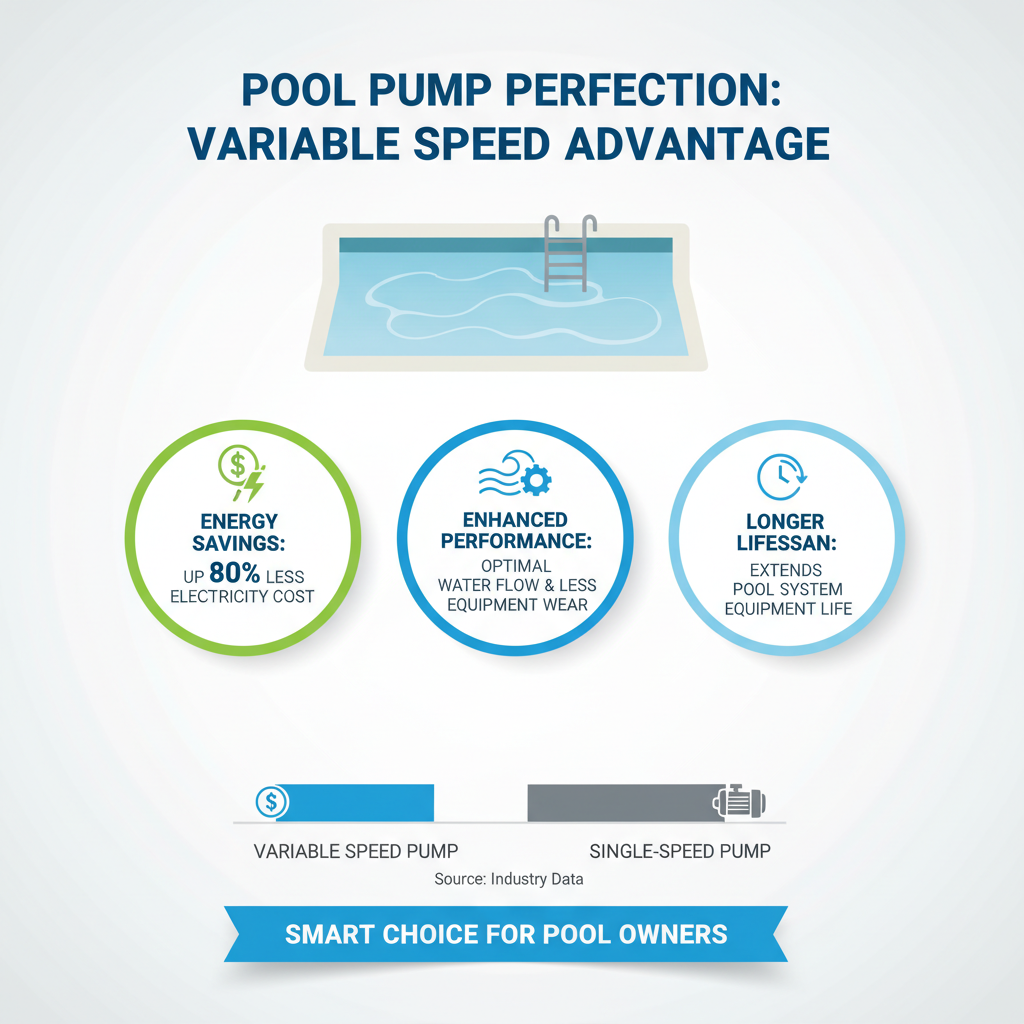 POOL PUMP PERFECTION: VARIABLE SPEED ADVANTAGE

ENERGY SAVINGS:
UP 80% LESS ELECTRICITY COST

ENHANCED PERFORMANCE:
OPTIMAL WATER FLOW & LESS EQUIPMENT WEAR

LONGER LIFESSAN:
EXTENDS POOL SYSTEM EQUIPMENT LIFE

VARIABLE SPEED PUMP

SINGLE-SPEED PUMP

Source: Industry Data

SMART CHOICE FOR POOL OWNERS